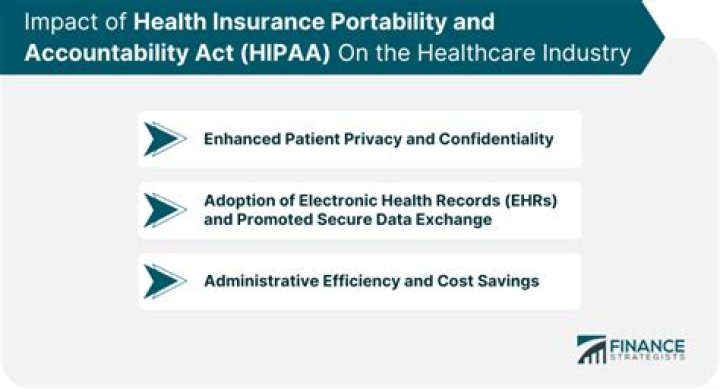 Impact of Health Insurance Portability and Accountability Act (HIPAA) On the Healthcare Industry

Enhanced Patient Privacy and Confidentiality

Adoption of Electronic Health Records (EHRs) and Promoted Secure Data Exchange

Administrative Efficiency and Cost Savings

FINANCE STRATEGISTS